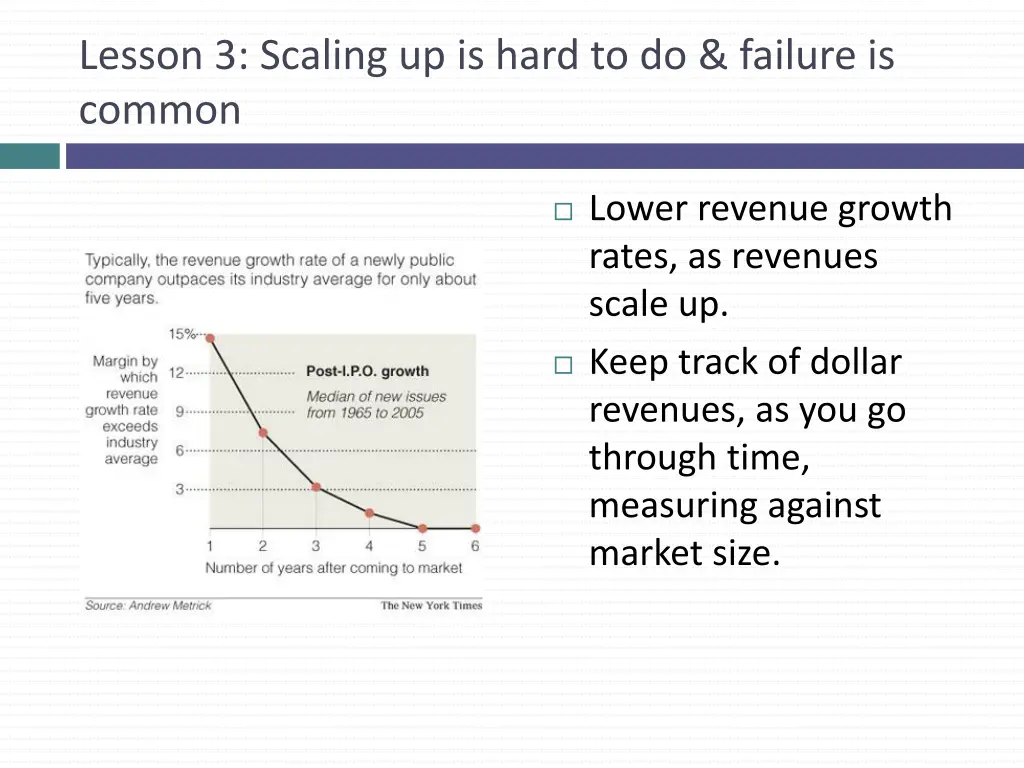 Lesson 3: Scaling up is hard to do & failure is common

Typically, the revenue growth rate of a newly public company outpaces its industry average for only about five years.

Margin by which revenue growth rate exceeds industry average

15%
12
9
6
3

Post-I.P.O. growth
Median of new issues from 1965 to 2005

1 2 3 4 5 6
Number of years after coming to market

Source: Andrew Metrick
The New York Times

□ Lower revenue growth rates, as revenues scale up.
□ Keep track of dollar revenues, as you go through time, measuring against market size.